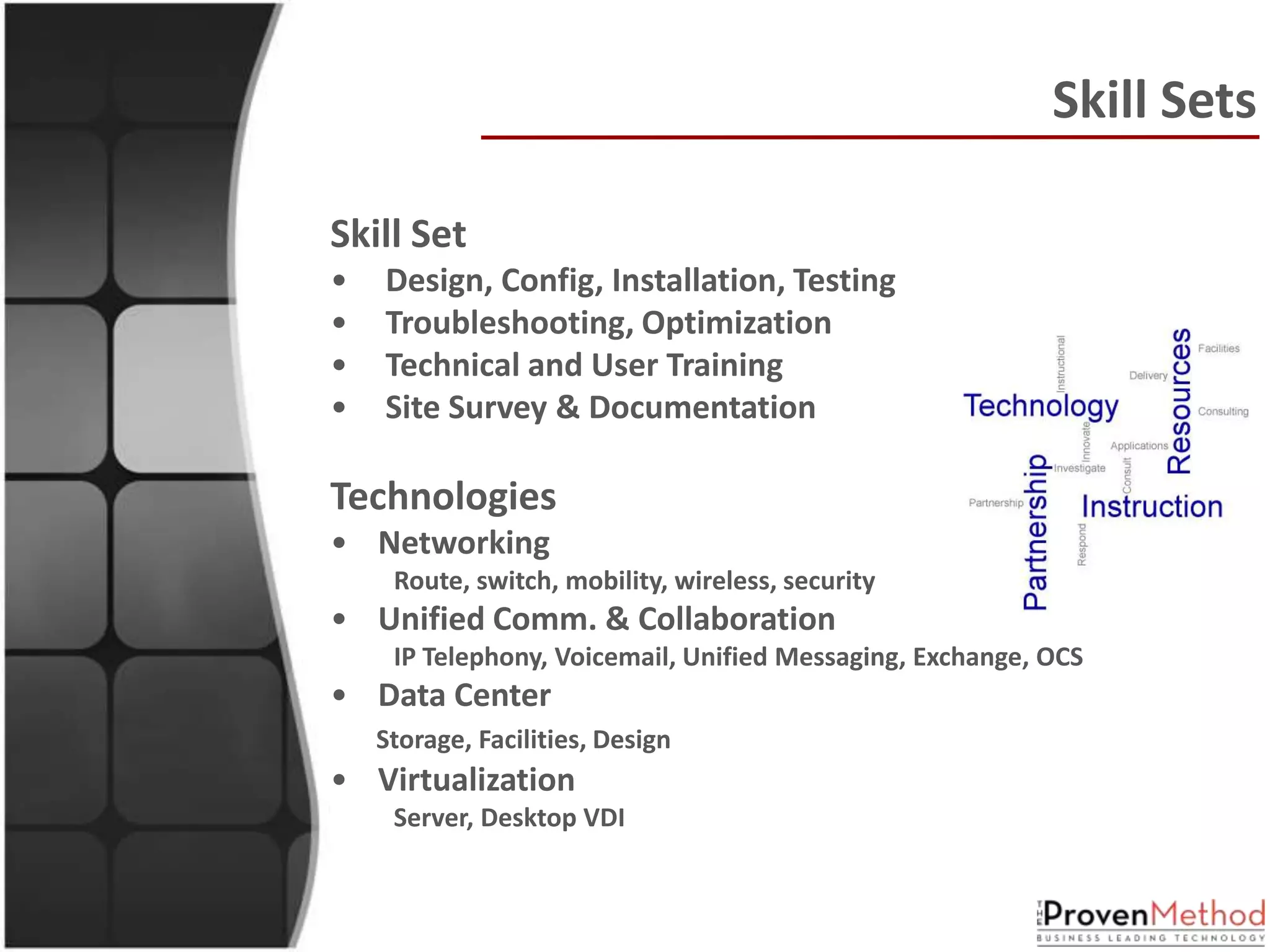 Skill Sets

Skill Set
• Design, Config, Installation, Testing
• Troubleshooting, Optimization
• Technical and User Training
• Site Survey & Documentation

Technologies
• Networking
Route, switch, mobility, wireless, security
• Unified Comm. & Collaboration
IP Telephony, Voicemail, Unified Messaging, Exchange, OCS
• Data Center
Storage, Facilities, Design
• Virtualization
Server, Desktop VDI

Instructional
Resources
Facilities
Delivery
Technology
Consulting
Innovate
Applications
Investigate
Consult
Partnership
Partnership
Instruction
Respond

THE ProvenMethod
BUSINESS LEADING TECHNOLOGY